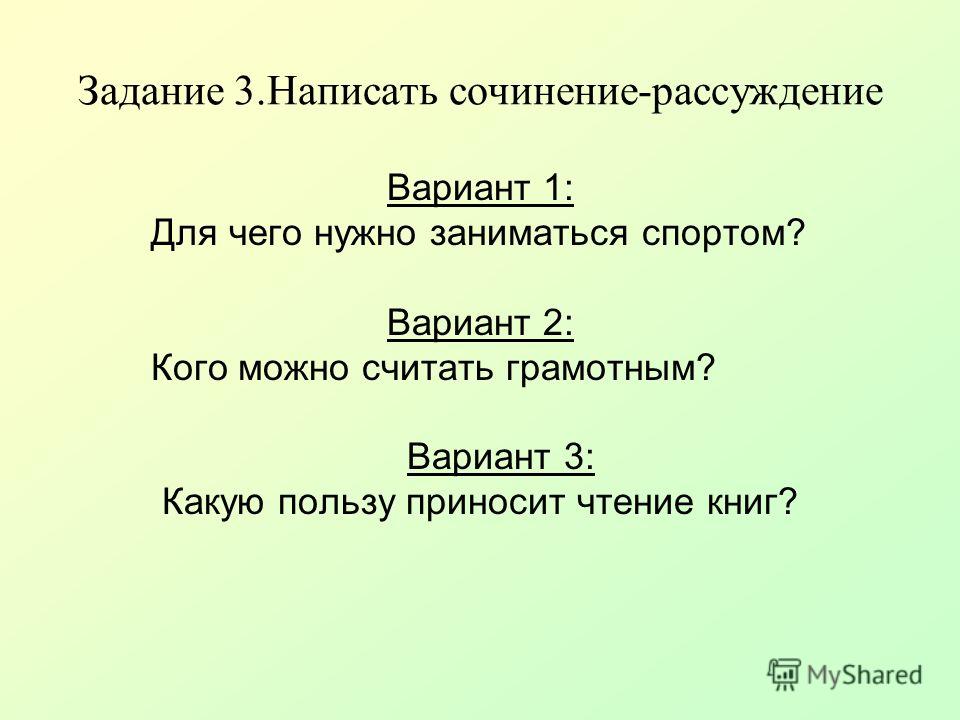 Задание 3.Написать сочинение-рассуждение

Вариант 1:
Для чего нужно заниматься спортом?

Вариант 2:
Кого можно считать грамотным?

Вариант 3:
Какую пользу приносит чтение книг?

MyShared